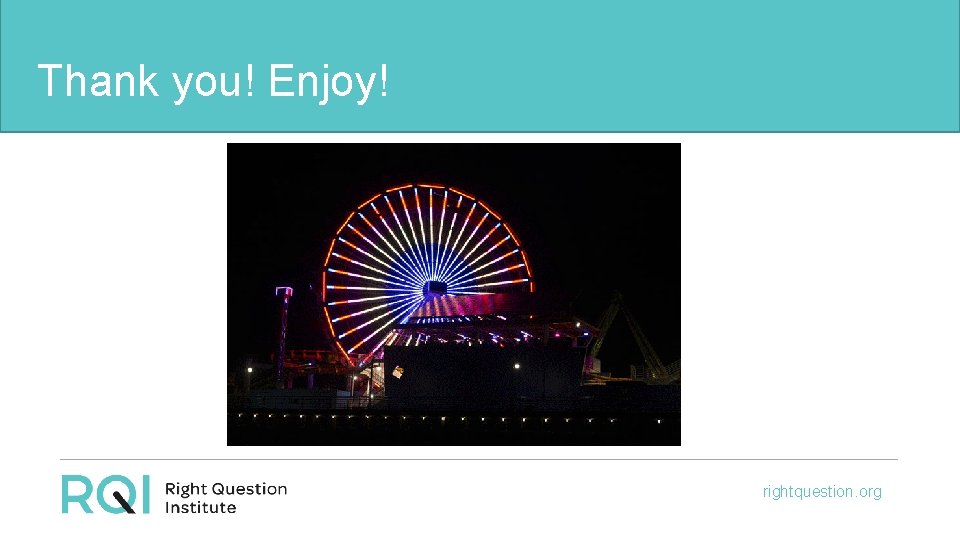 Thank you! Enjoy!

RQI Right Question Institute

rightquestion.org